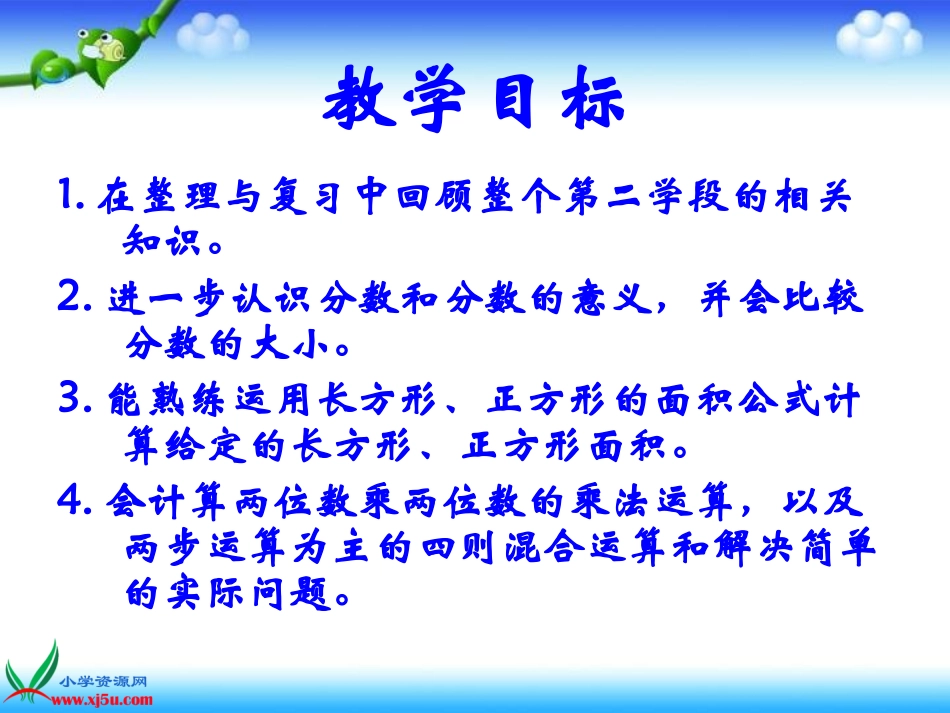 教学目标

1. 在整理与复习中回顾整个第二学段的相关知识。

2. 进一步认识分数和分数的意义，并会比较分数的大小。

3. 能熟练运用长方形、正方形的面积公式计算给定的长方形、正方形面积。

4. 会计算两位数乘两位数的乘法运算，以及两步运算为主的四则混合运算和解决简单的实际问题。

小学资源网
www.xj5u.com